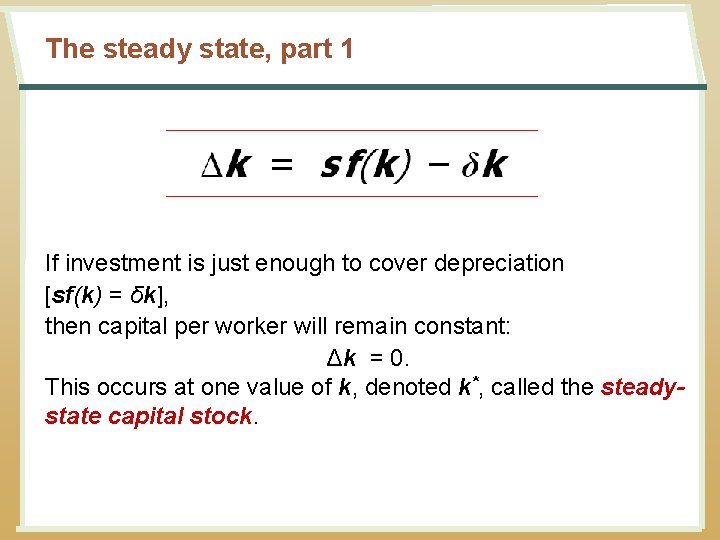 The steady state, part 1

$\Delta k = sf(k) - \delta k$

If investment is just enough to cover depreciation [$sf(k) = \delta k$], then capital per worker will remain constant:

$\Delta k = 0$.

This occurs at one value of $k$, denoted $k^*$, called the steady-state capital stock.